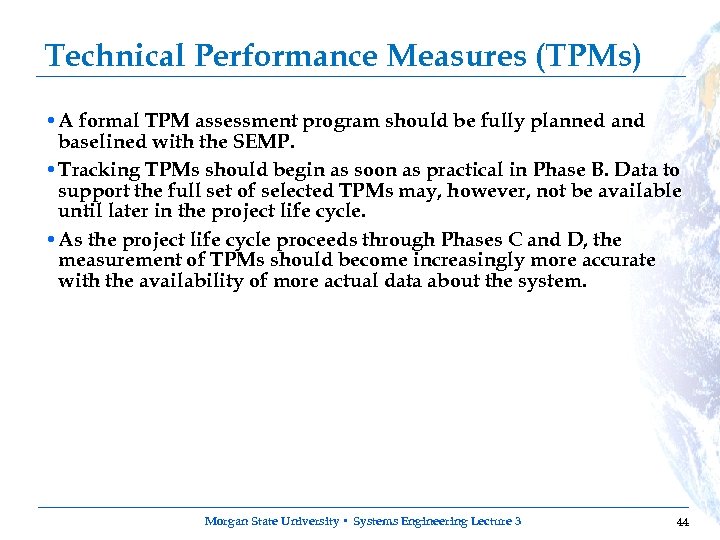 Technical Performance Measures (TPMs)

• A formal TPM assessment program should be fully planned and baselined with the SEMP.

• Tracking TPMs should begin as soon as practical in Phase B. Data to support the full set of selected TPMs may, however, not be available until later in the project life cycle.

• As the project life cycle proceeds through Phases C and D, the measurement of TPMs should become increasingly more accurate with the availability of more actual data about the system.

Morgan State University • Systems Engineering Lecture 3

44